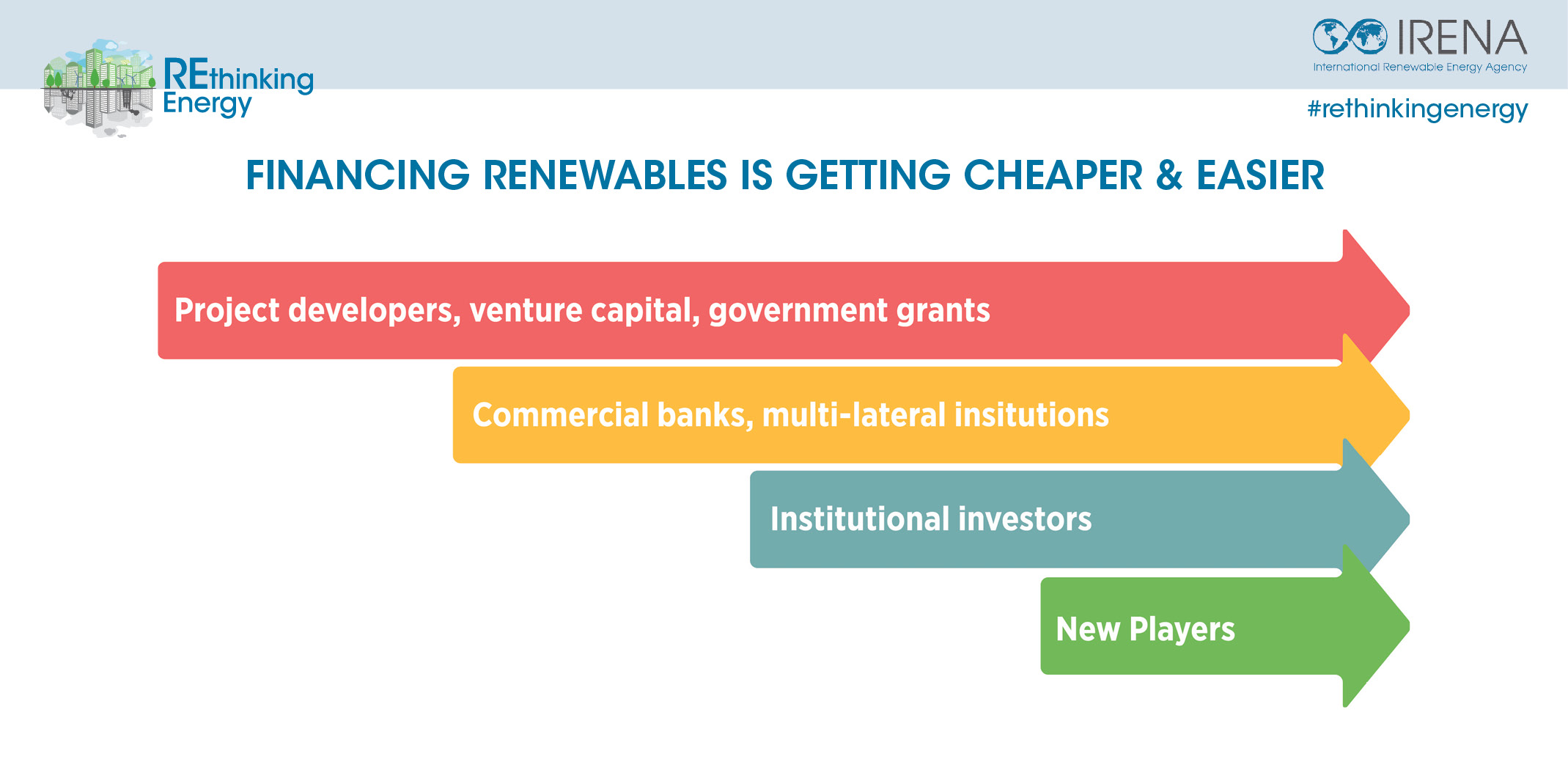 REthinking Energy

IRENA
International Renewable Energy Agency

#rethinkingenergy

FINANCING RENEWABLES IS GETTING CHEAPER & EASIER

Project developers, venture capital, government grants

Commercial banks, multi-lateral insitutions

Institutional investors

New Players